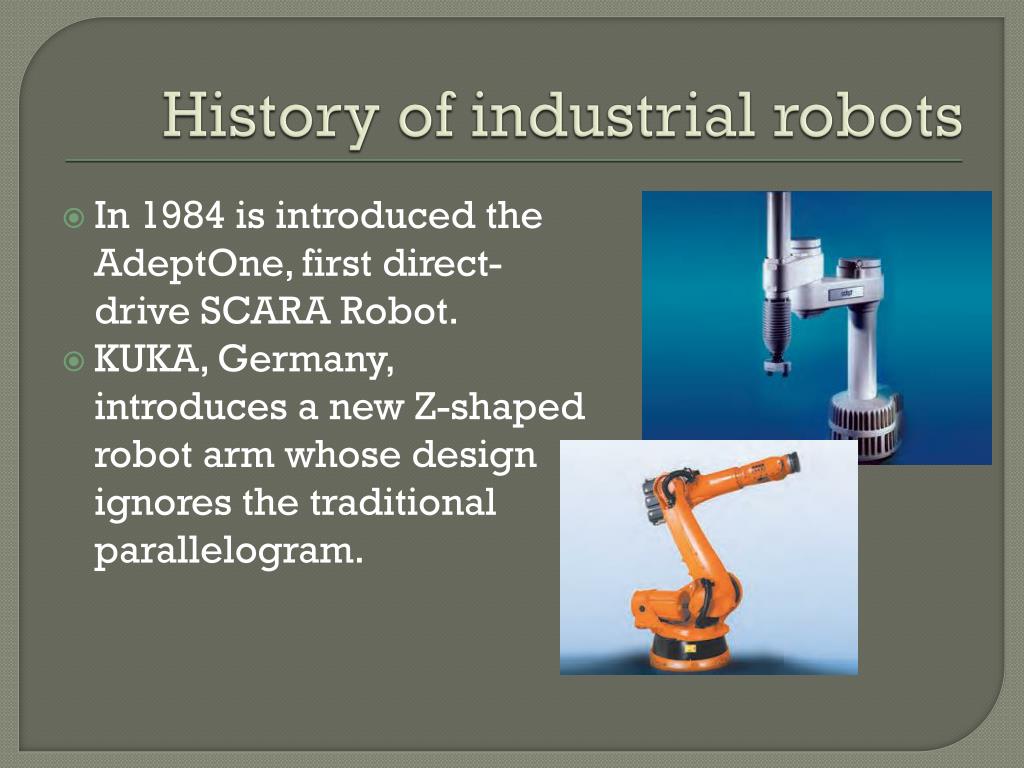 History of industrial robots

In 1984 is introduced the AdeptOne, first direct-drive SCARA Robot.
KUKA, Germany, introduces a new Z-shaped robot arm whose design ignores the traditional parallelogram.